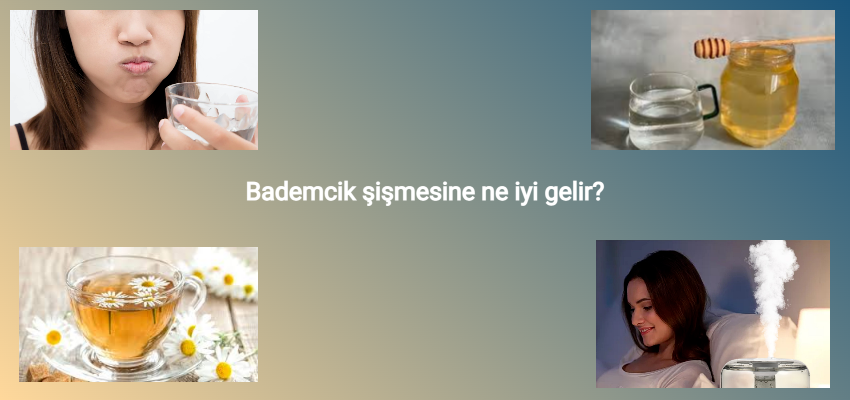 Bademcik şişmesine ne iyi gelir?